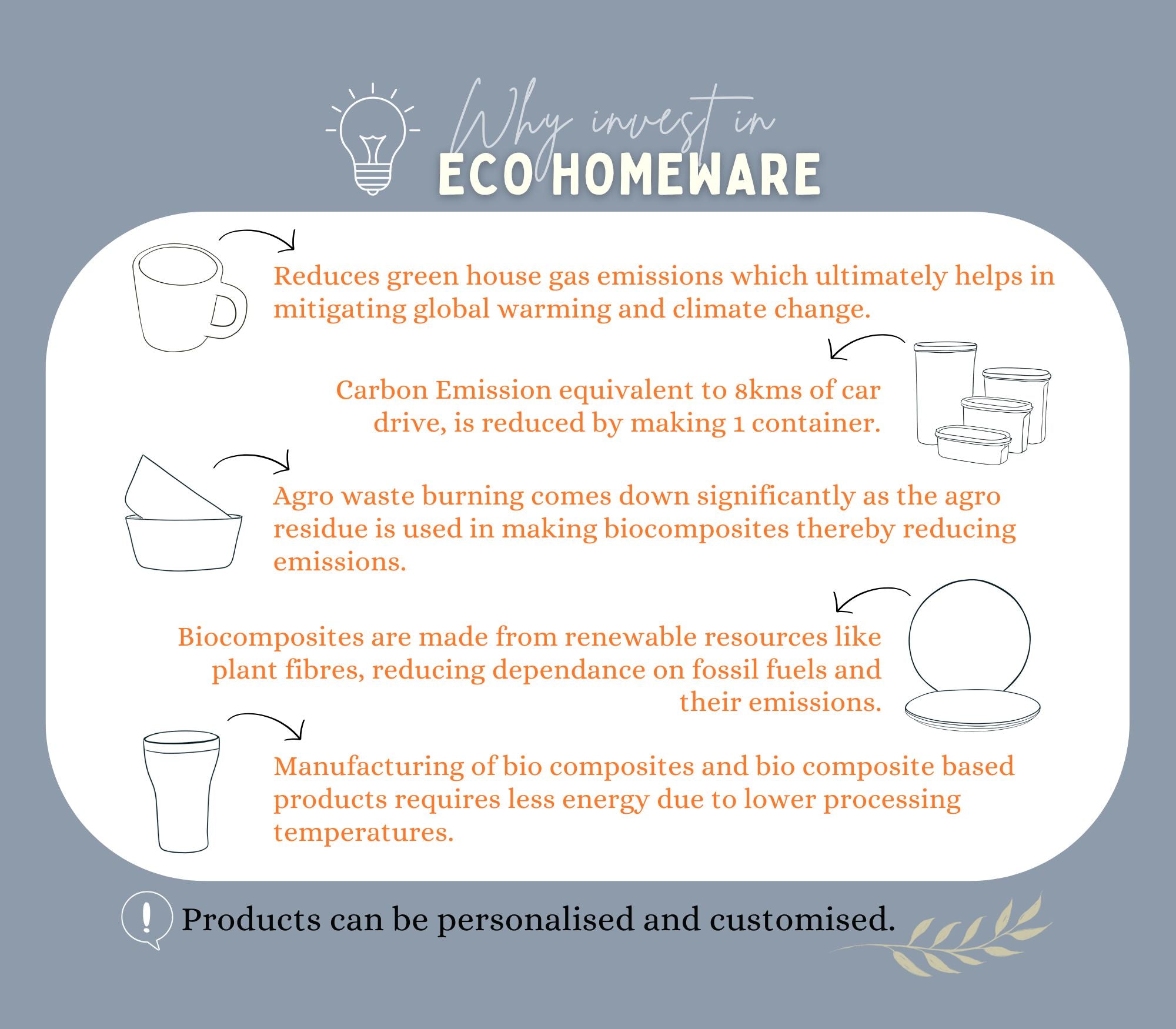 Why invest in
ECO HOMEWARE

Reduces green house gas emissions which ultimately helps in mitigating global warming and climate change.

Carbon Emission equivalent to 8kms of car drive, is reduced by making 1 container.

Agro waste burning comes down significantly as the agro residue is used in making biocomposites thereby reducing emissions.

Biocomposites are made from renewable resources like plant fibres, reducing dependance on fossil fuels and their emissions.

Manufacturing of bio composites and bio composite based products requires less energy due to lower processing temperatures.

Products can be personalised and customised.